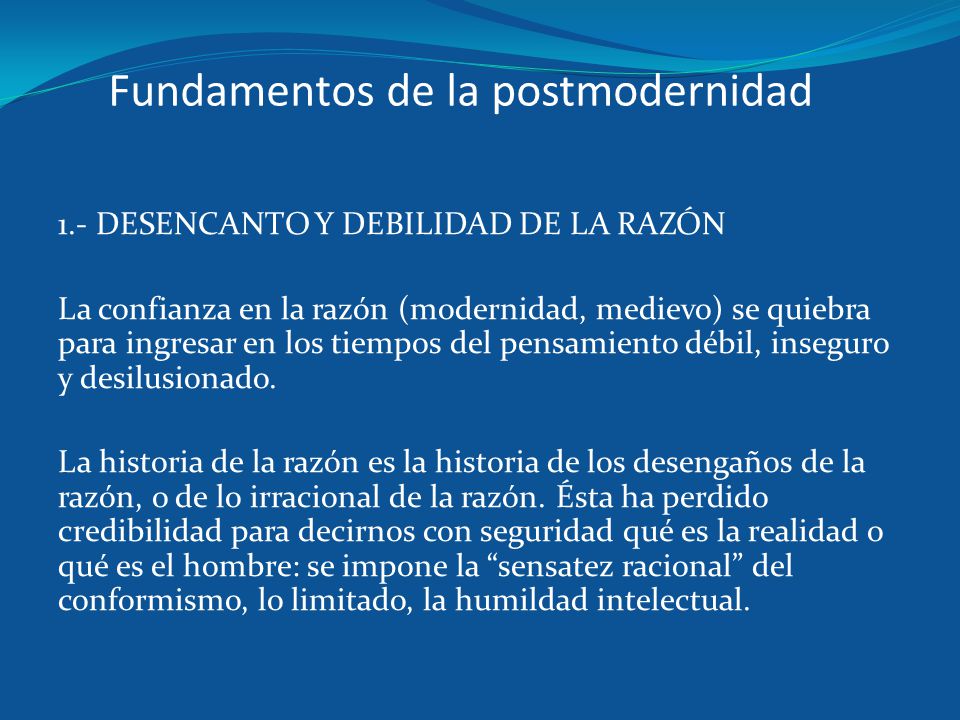 Fundamentos de la postmodernidad

1.- DESENCANTO Y DEBILIDAD DE LA RAZÓN

La confianza en la razón (modernidad, medievo) se quiebra para ingresar en los tiempos del pensamiento débil, inseguro y desilusionado.

La historia de la razón es la historia de los desengaños de la razón, o de lo irracional de la razón. Ésta ha perdido credibilidad para decirnos con seguridad qué es la realidad o qué es el hombre: se impone la “sensatez racional” del conformismo, lo limitado, la humildad intelectual.